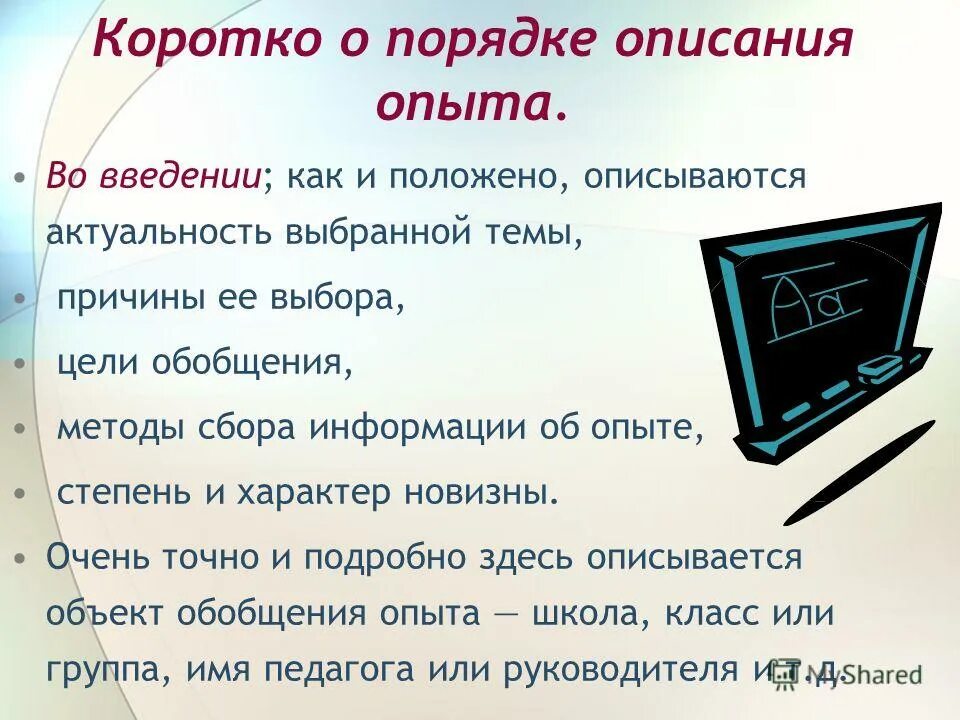 Коротко о порядке описания опыта.

• Во введении; как и положено, описываются актуальность выбранной темы,

• причины ее выбора,

• цели обобщения,

• методы сбора информации об опыте,

• степень и характер новизны.

• Очень точно и подробно здесь описывается объект обобщения опыта — школа, класс или группа, имя педагога или руководителя и т.д.

Aa

Shared